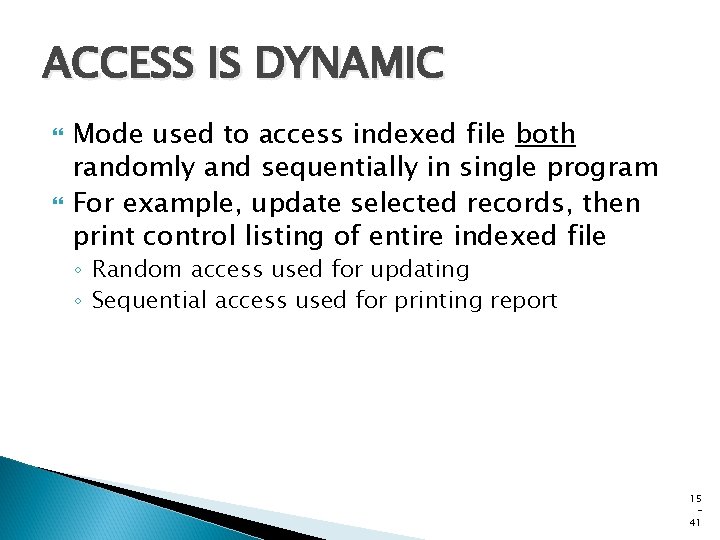 ACCESS IS DYNAMIC

Mode used to access indexed file both randomly and sequentially in single program

For example, update selected records, then print control listing of entire indexed file

◦ Random access used for updating
◦ Sequential access used for printing report

15
-
41